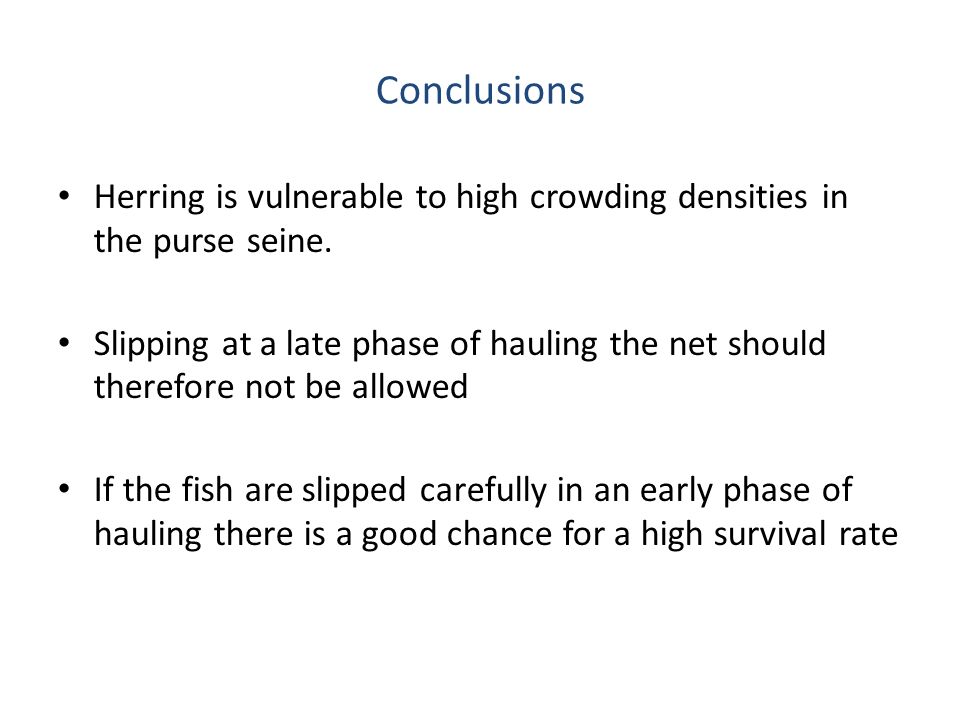 Conclusions

• Herring is vulnerable to high crowding densities in the purse seine.

• Slipping at a late phase of hauling the net should therefore not be allowed

• If the fish are slipped carefully in an early phase of hauling there is a good chance for a high survival rate